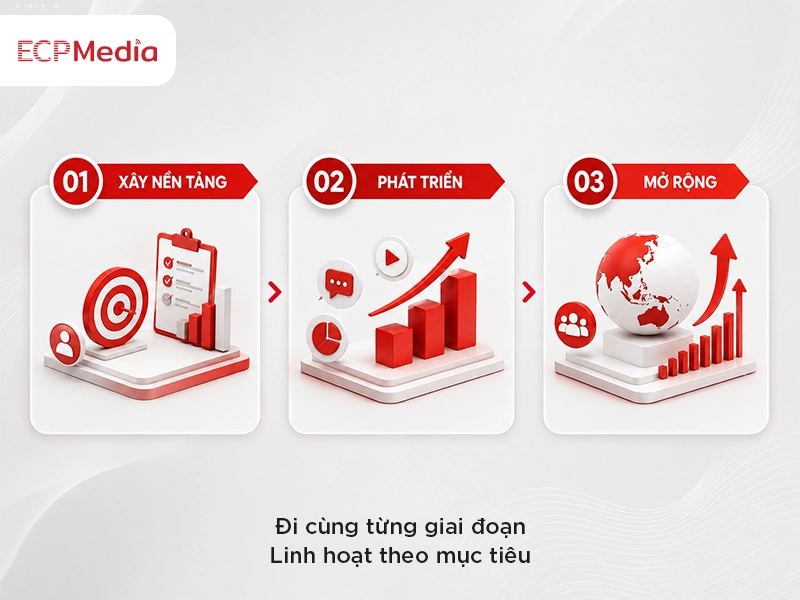 ECPMedia

01 XÂY NỀN TẢNG

02 PHÁT TRIỂN

03 MỞ RỘNG

Đi cùng từng giai đoạn
Linh hoạt theo mục tiêu